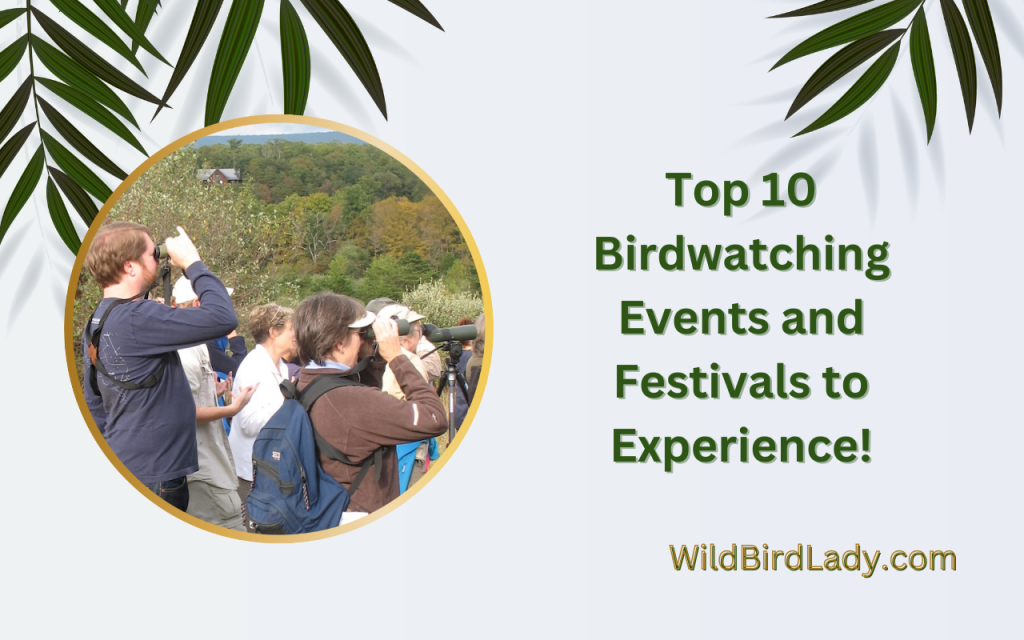 Top 10 Birdwatching Events and Festivals to Experience!

WildBirdLady.com